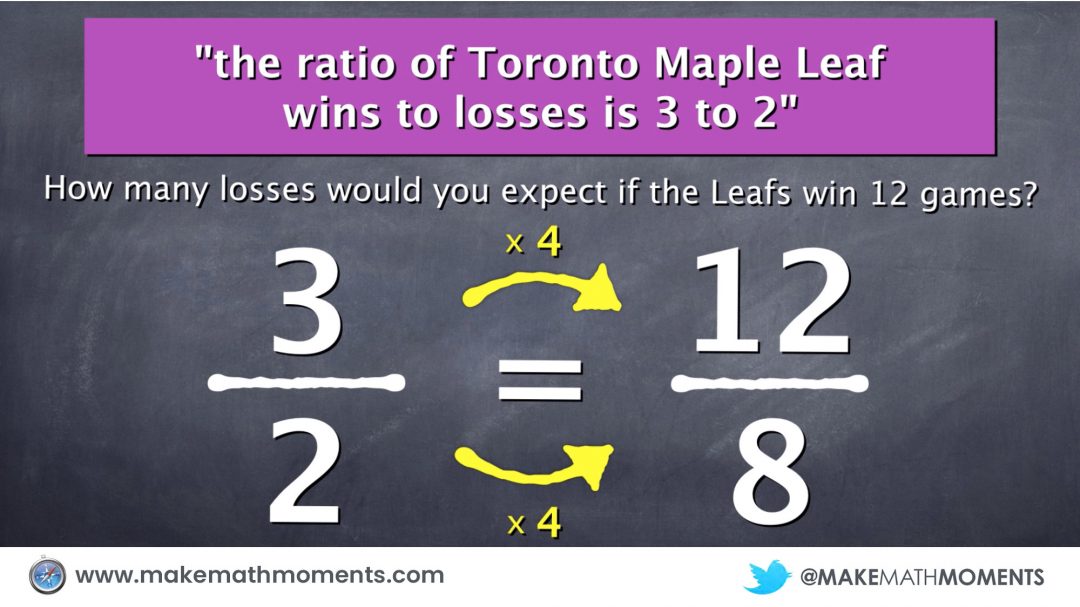 "the ratio of Toronto Maple Leaf wins to losses is 3 to 2"

How many losses would you expect if the Leafs win 12 games?

x 4

$\frac{3}{2} = \frac{12}{8}$

x 4

www.makemathmoments.com

@MAKEMATHMOMENTS